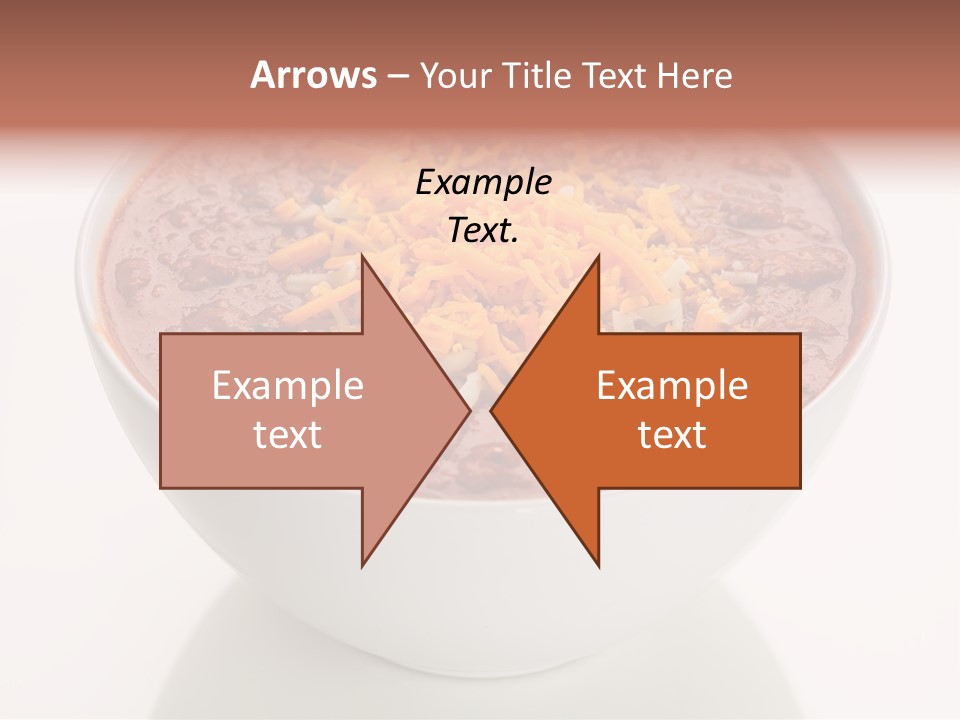 Arrows – Your Title Text Here

Example Text.

Example text

Example text